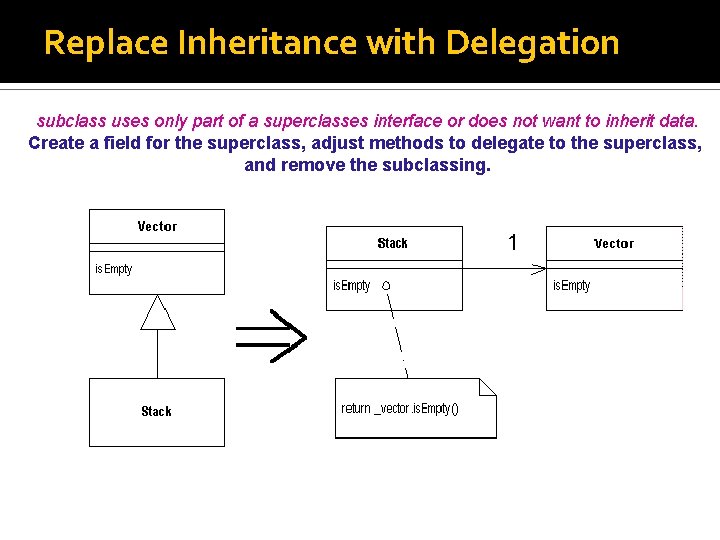 Replace Inheritance with Delegation

subclass uses only part of a superclasses interface or does not want to inherit data.
Create a field for the superclass, adjust methods to delegate to the superclass, and remove the subclassing.

Vector
isEmpty

Stack

Stack
isEmpty

1

Vector
isEmpty

return _vector.isEmpty()